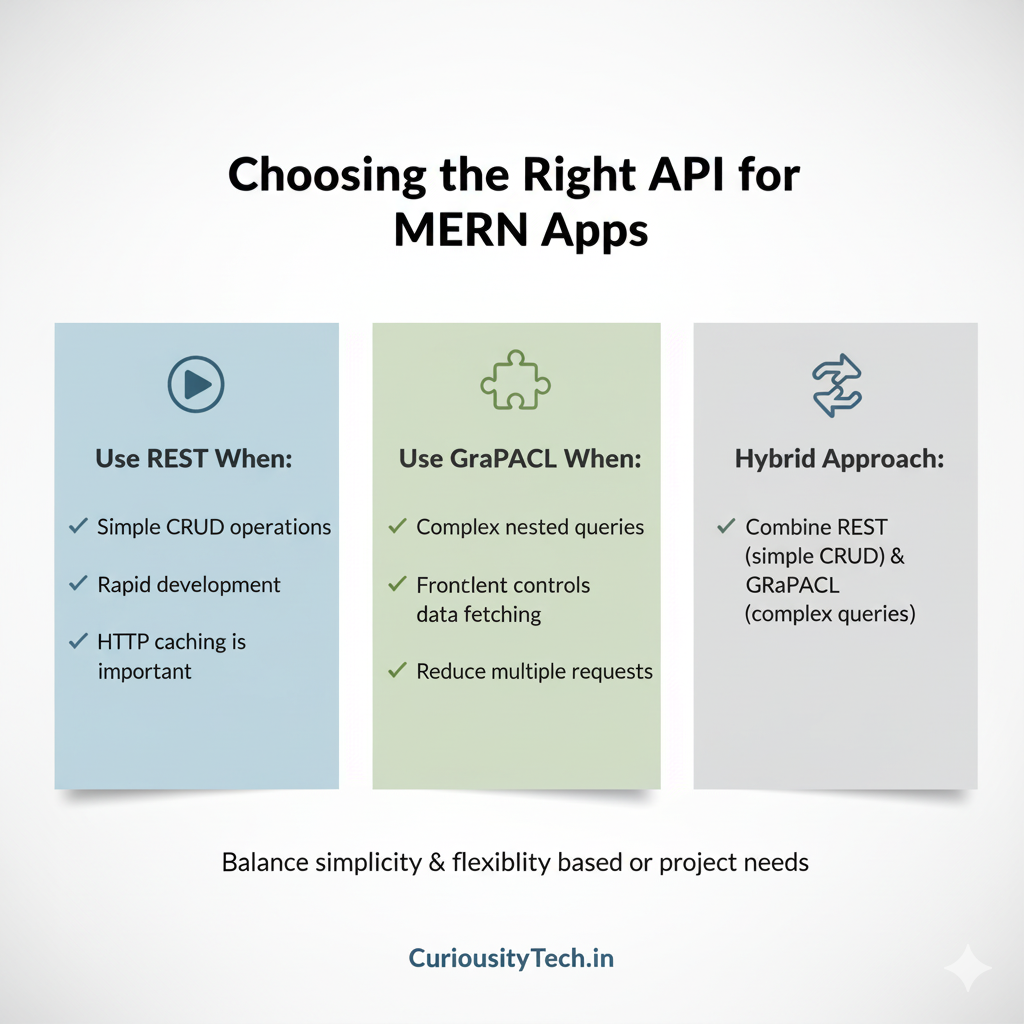 Choosing the Right API for MERN Apps

Use REST When:

✓ Simple CRUD operations

✓ Rapid development

✓ HTTP caching is important

Use GraPACL When:

✓ Complex nested queries

✓ Frontlent controls data fetching

✓ Reduce multiple requests

Hybrid Approach:

✓ Combine REST (simple CRUD) & GRaPACL (complex queries)

Balance simplicity & flexiblity based or project needs

CuriousityTech.in